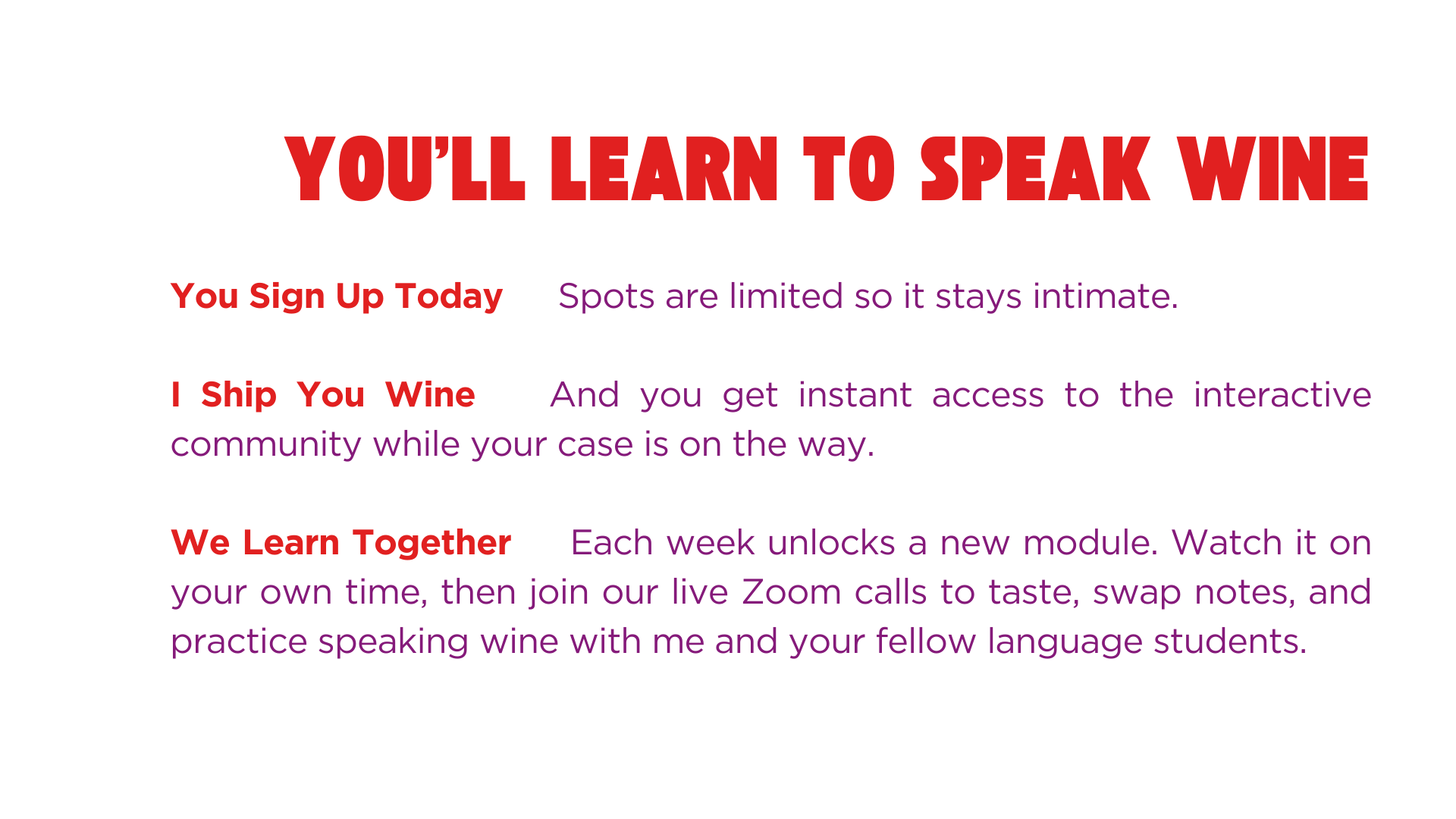 YOU'LL LEARN TO SPEAK WINE

You Sign Up Today Spots are limited so it stays intimate.

I Ship You Wine And you get instant access to the interactive community while your case is on the way.

We Learn Together Each week unlocks a new module. Watch it on your own time, then join our live Zoom calls to taste, swap notes, and practice speaking wine with me and your fellow language students.